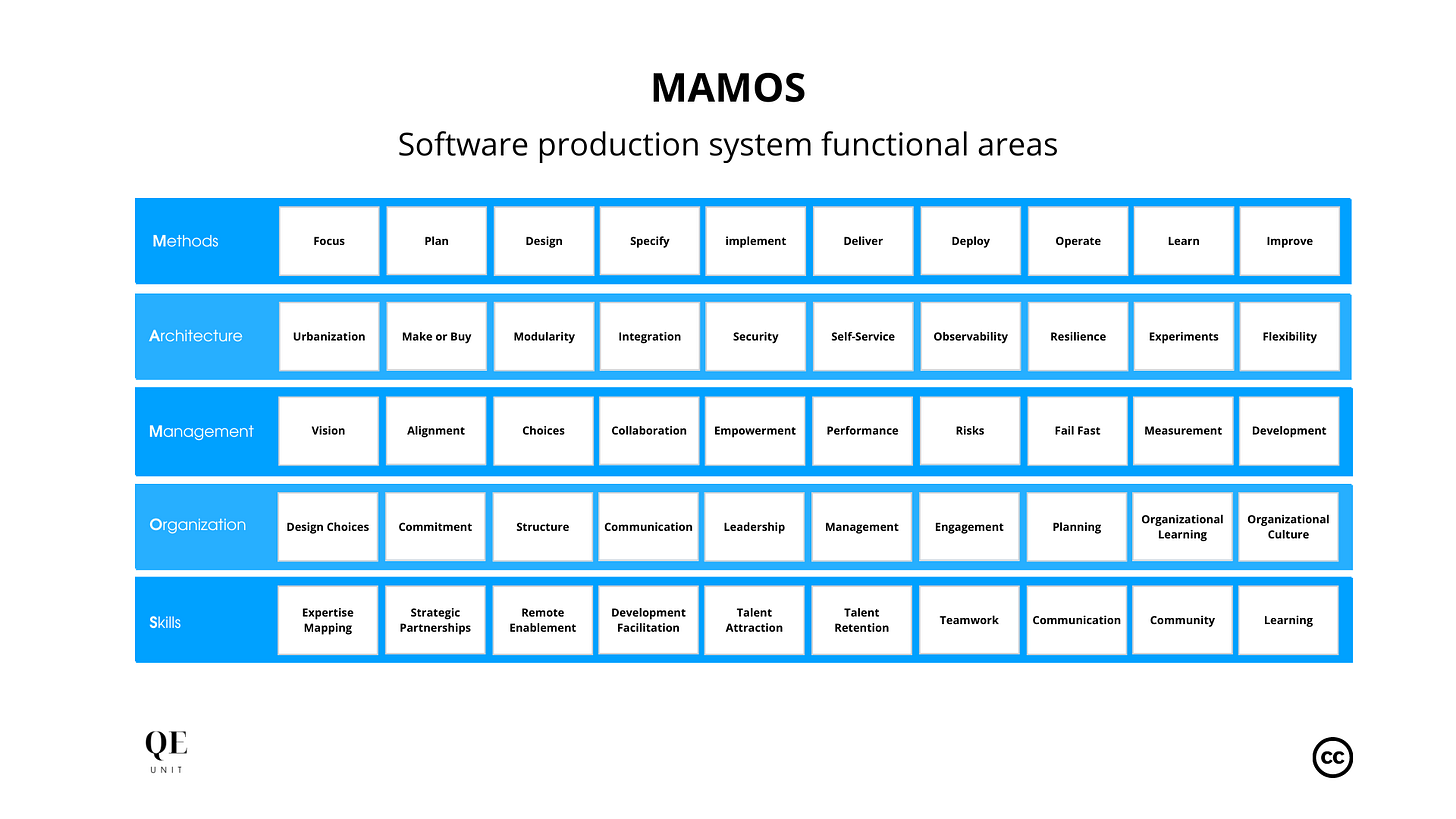 MAMOS

Software production system functional areas

| Methods | Focus | Plan | Design | Specify | implement | Deliver | Deploy | Operate | Learn | Improve |
|---|---|---|---|---|---|---|---|---|---|---|
| Architecture | Urbanization | Make or Buy | Modularity | Integration | Security | Self-Service | Observability | Resilience | Experiments | Flexibility |
| Management | Vision | Alignment | Choices | Collaboration | Empowerment | Performance | Risks | Fail Fast | Measurement | Development |
| Organization | Design Choices | Commitment | Structure | Communication | Leadership | Management | Engagement | Planning | Organizational Learning | Organizational Culture |
| Skills | Expertise Mapping | Strategic Partnerships | Remote Enablement | Development Facilitation | Talent Attraction | Talent Retention | Teamwork | Communication | Community | Learning |

QE
UNIT

cc